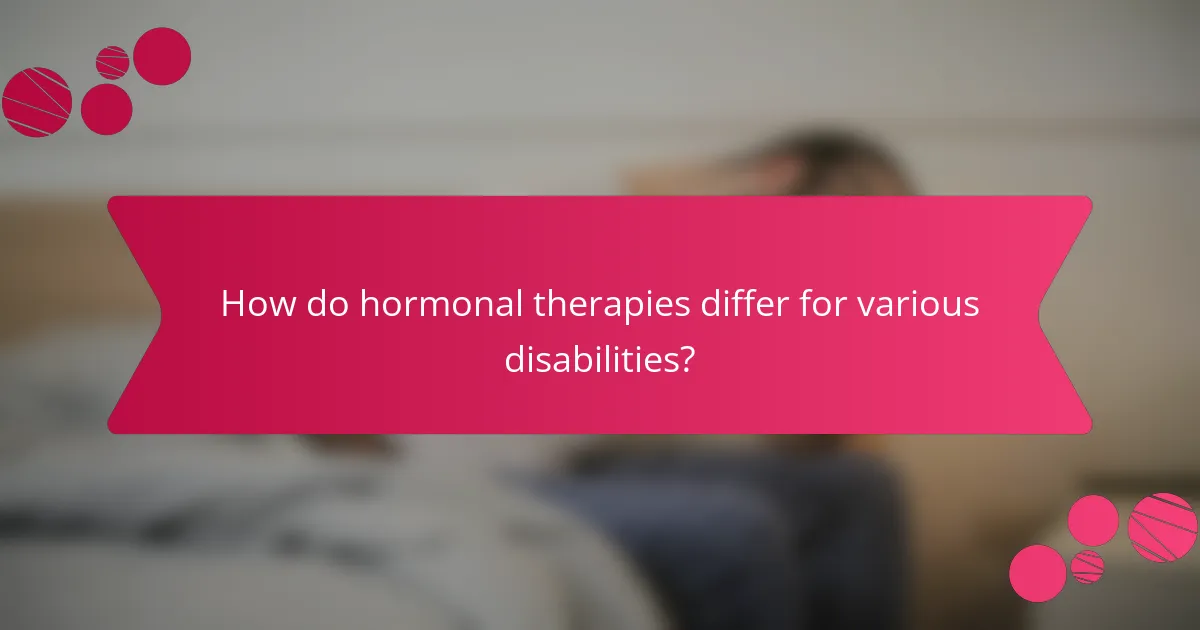 How do hormonal therapies differ for various disabilities?